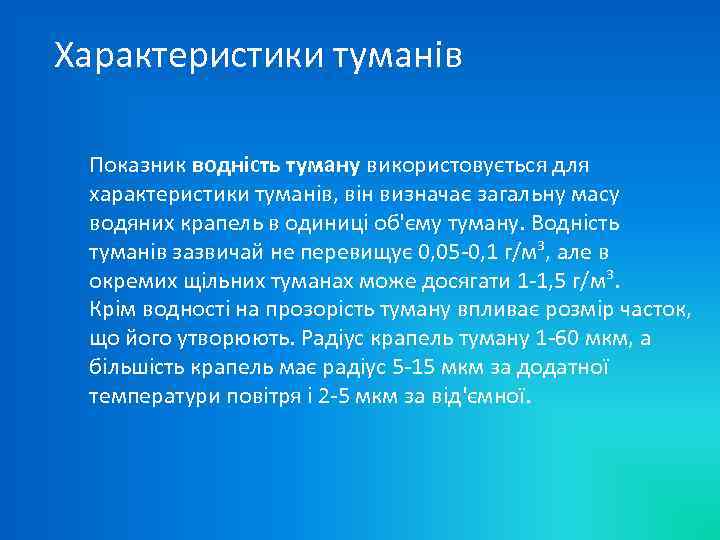 Характеристики туманів

Показник водність туману використовується для характеристики туманів, він визначає загальну масу водяних крапель в одиниці об'єму туману. Водність туманів зазвичай не перевищує 0,05-0,1 г/м$^3$, але в окремих щільних туманах може досягати 1-1,5 г/м$^3$.
Крім водності на прозорість туману впливає розмір часток, що його утворюють. Радіус крапель туману 1-60 мкм, а більшість крапель має радіус 5-15 мкм за додатної температури повітря і 2-5 мкм за від'ємної.